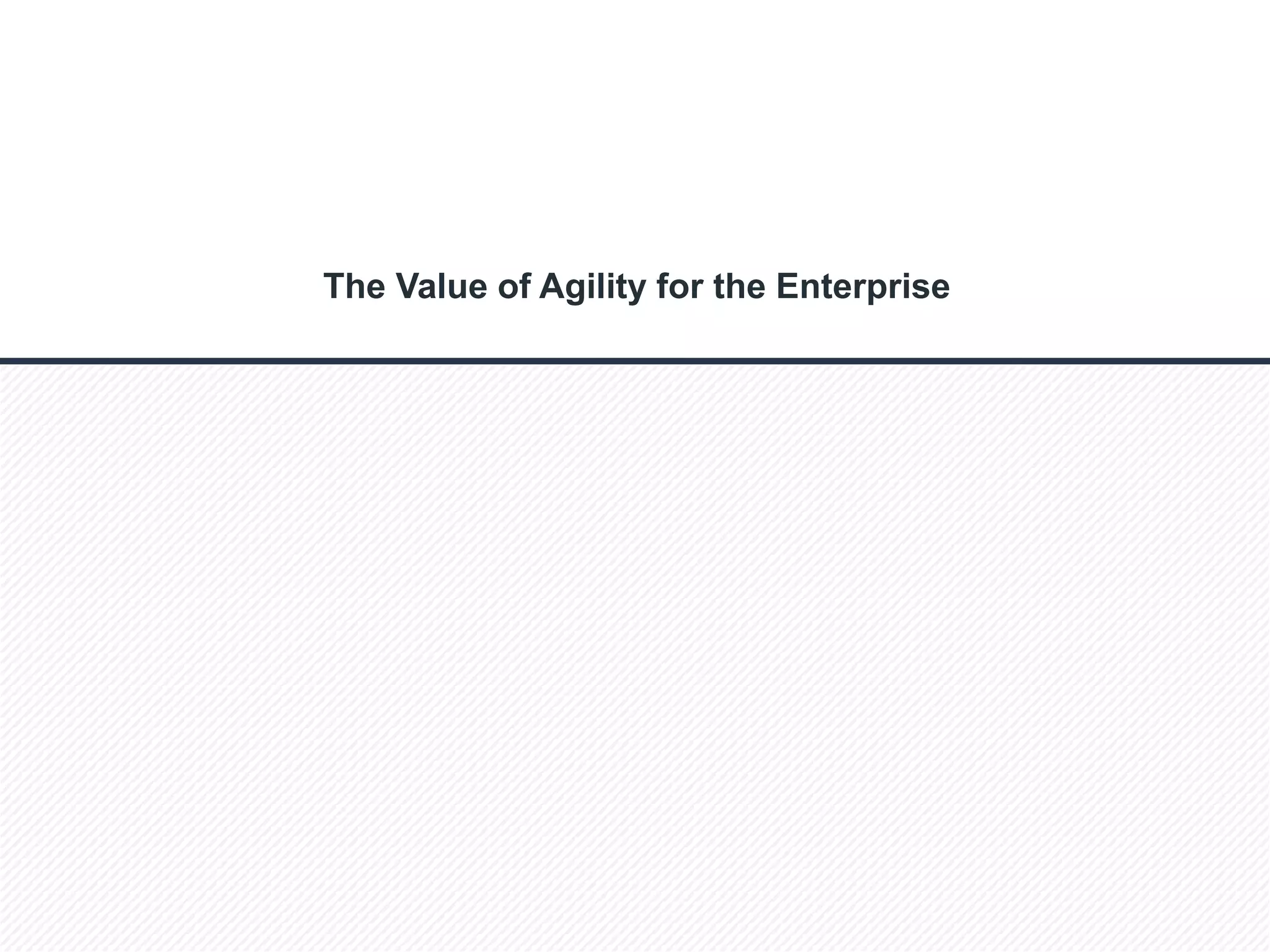 The Value of Agility for the Enterprise